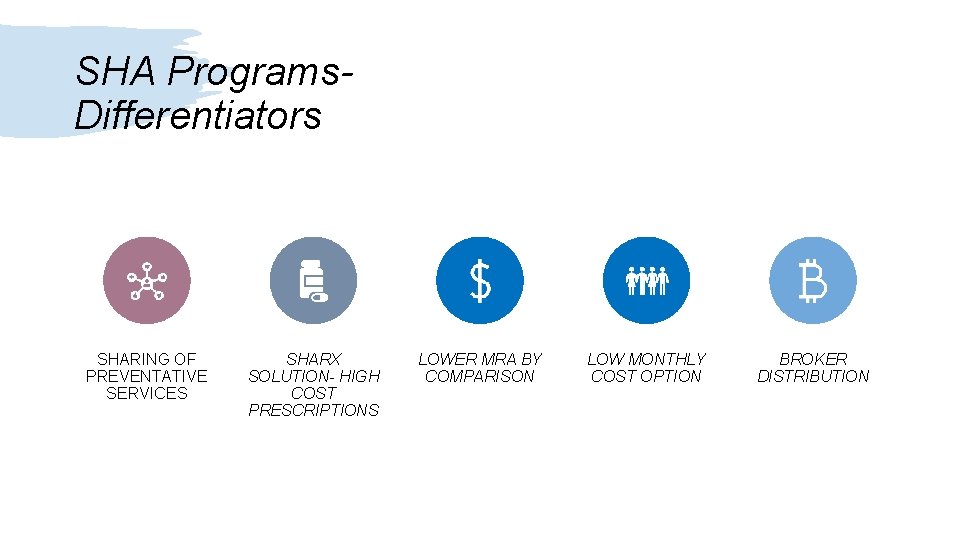 SHA Programs-
Differentiators

SHARING OF PREVENTATIVE SERVICES

SHARX SOLUTION- HIGH COST PRESCRIPTIONS

LOWER MRA BY COMPARISON

LOW MONTHLY COST OPTION

BROKER DISTRIBUTION